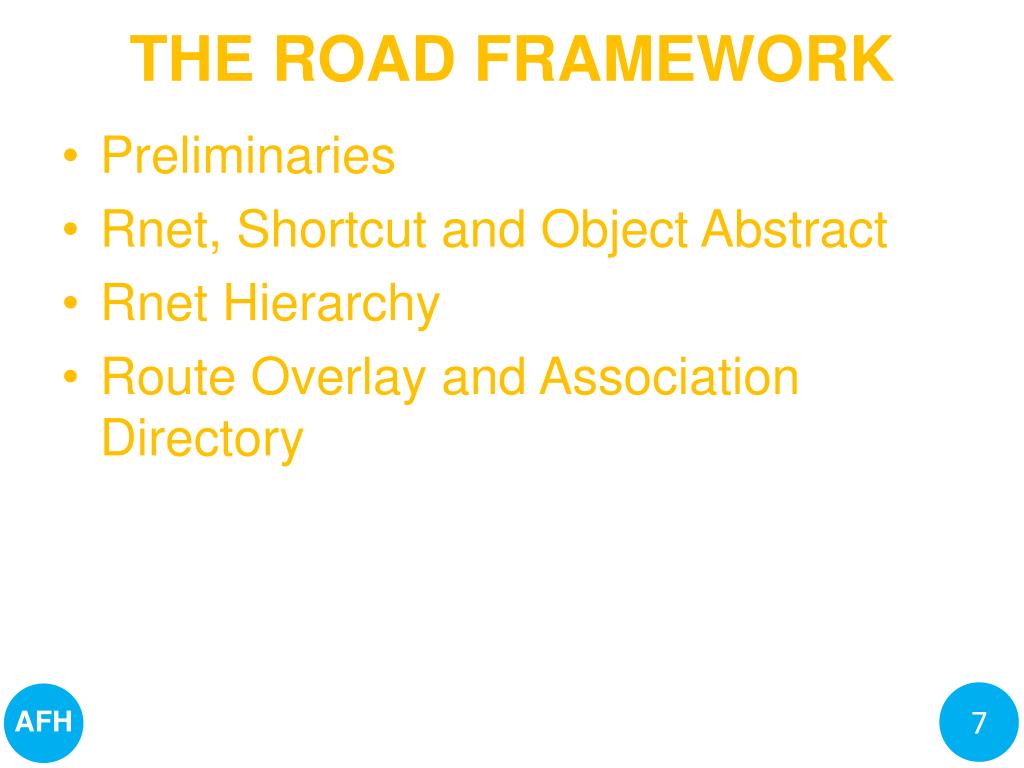 THE ROAD FRAMEWORK

• Preliminaries
• Rnet, Shortcut and Object Abstract
• Rnet Hierarchy
• Route Overlay and Association Directory

AFH

7